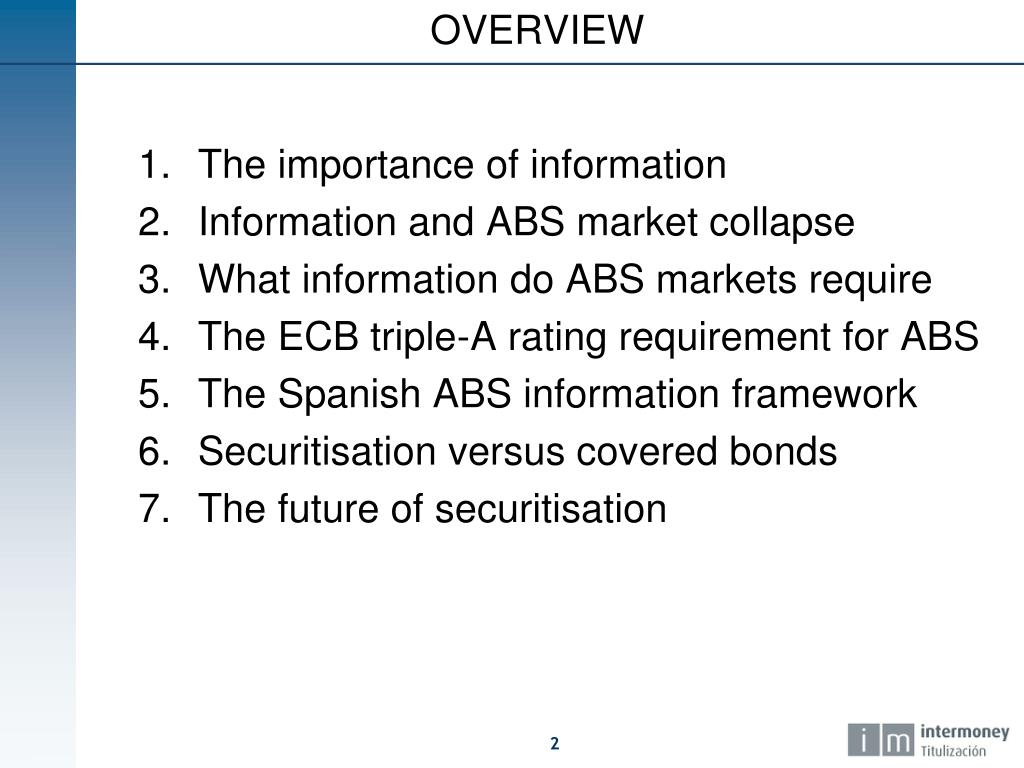 OVERVIEW

1. The importance of information
2. Information and ABS market collapse
3. What information do ABS markets require
4. The ECB triple-A rating requirement for ABS
5. The Spanish ABS information framework
6. Securitisation versus covered bonds
7. The future of securitisation

2

i m intermoney Titulización